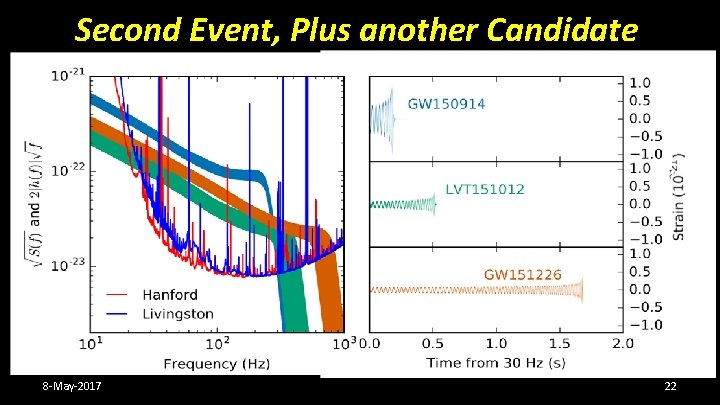 Second Event, Plus another Candidate

$10^{-21}$
$10^{-22}$
$10^{-23}$
$\sqrt{S(f)}$ and $2|\tilde{h}(f)|\sqrt{f}$
Hanford
Livingston
$10^{1}$
$10^{2}$
$10^{3}$
Frequency (Hz)

GW150914
LVT151012
GW151226
1.0
0.5
0.0
−0.5
−1.0
1.0
0.5
0.0
−0.5
−1.0
1.0
0.5
0.0
−0.5
−1.0
Strain ($10^{-21}$)
0.0
0.5
1.0
1.5
2.0
Time from 30 Hz (s)

8-May-2017
22